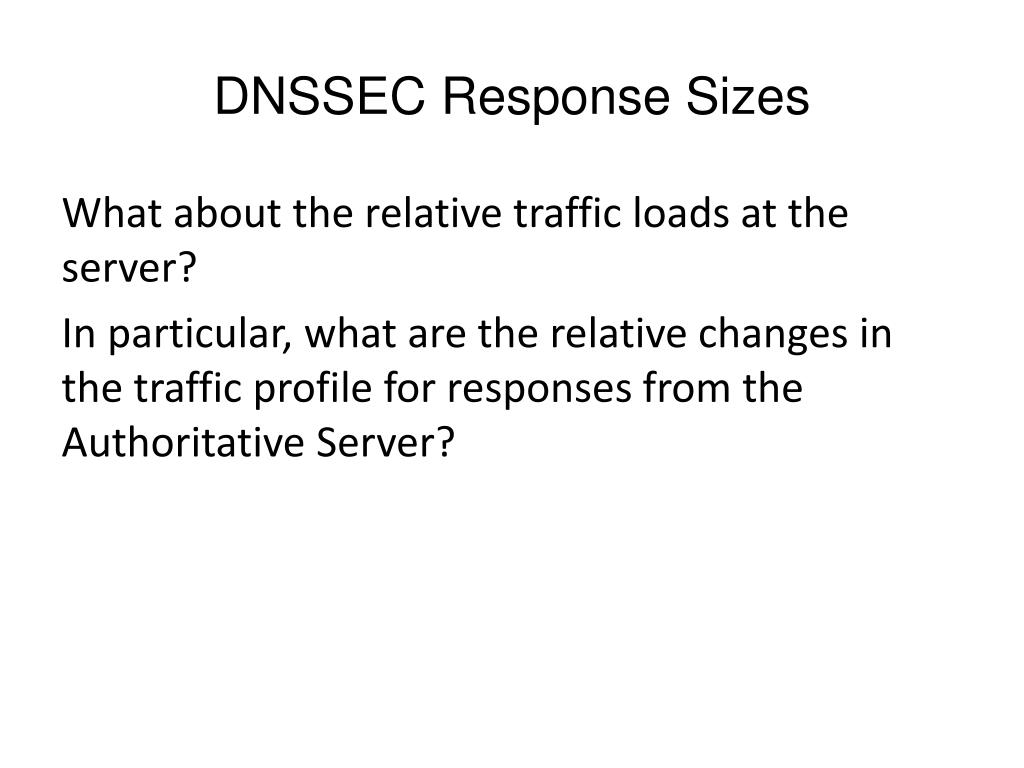 DNSSEC Response Sizes

What about the relative traffic loads at the server?

In particular, what are the relative changes in the traffic profile for responses from the Authoritative Server?